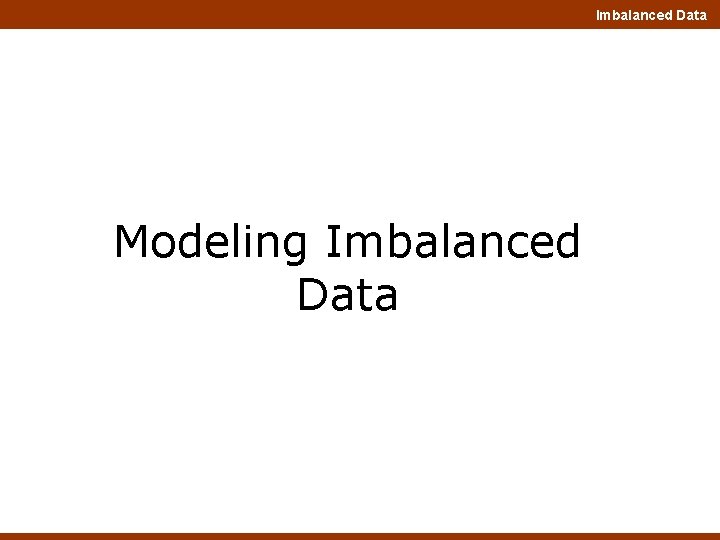 Imbalanced Data

Modeling Imbalanced Data